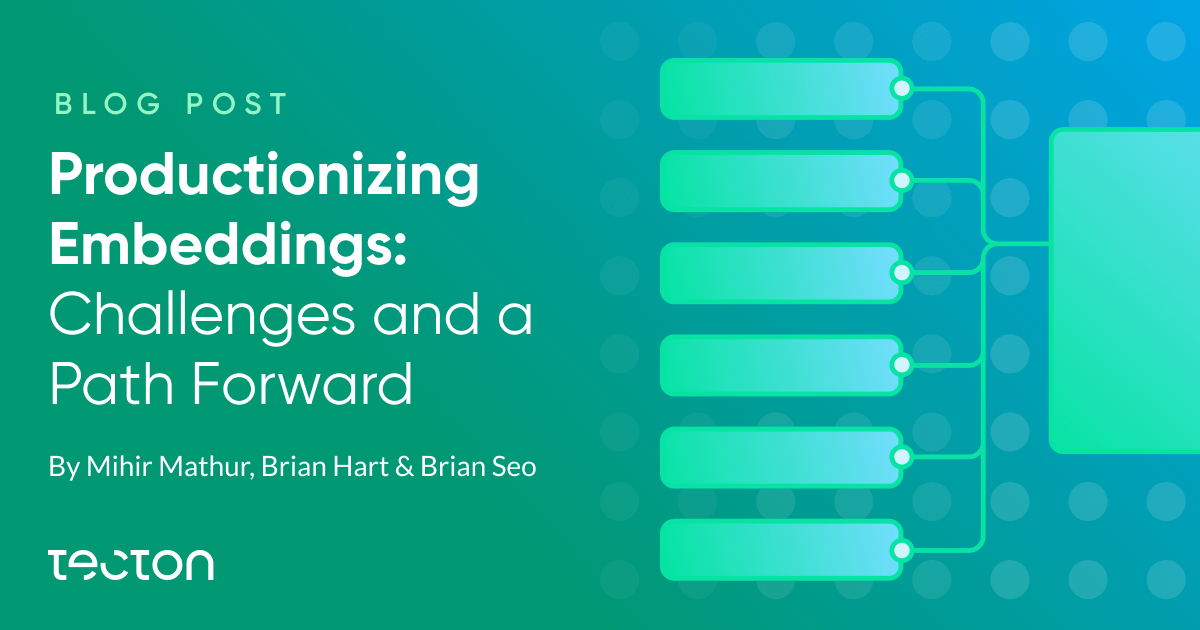 BLOG POST

Productionizing Embeddings: Challenges and a Path Forward

By Mihir Mathur, Brian Hart & Brian Seo

tecton